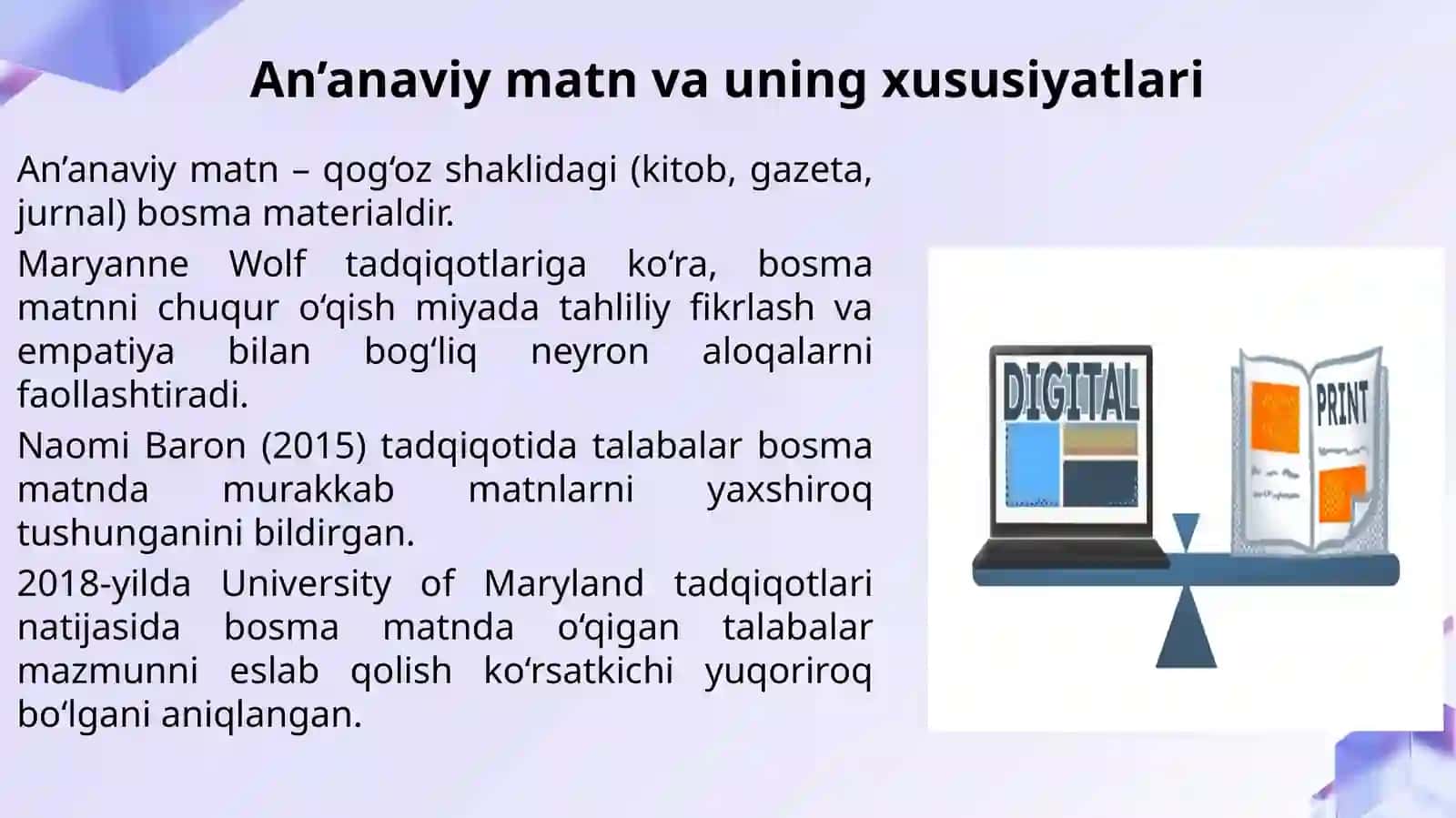 An’anaviy matn va uning xususiyatlari

An’anaviy matn – qog‘oz shaklidagi (kitob, gazeta, jurnal) bosma materialdir.

Maryanne Wolf tadqiqotlariga ko‘ra, bosma matnni chuqur o‘qish miyada tahliliy fikrlash va empatiya bilan bog‘liq neyron aloqalarni faollashtiradi.

Naomi Baron (2015) tadqiqotida talabalar bosma matnda murakkab matnlarni yaxshiroq tushunganini bildirgan.

2018-yilda University of Maryland tadqiqotlari natijasida bosma matnda o‘qigan talabalar mazmunni eslab qolish ko‘rsatkichi yuqoriroq bo‘lgani aniqlangan.

DIGITAL

PRINT